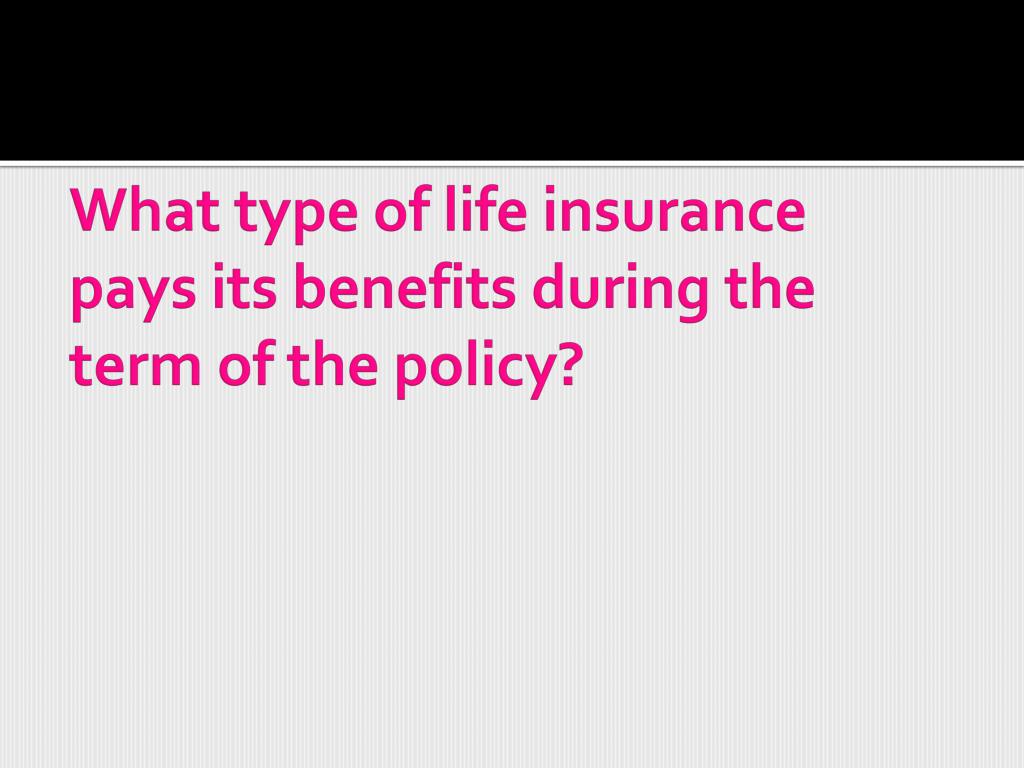 What type of life insurance pays its benefits during the term of the policy?